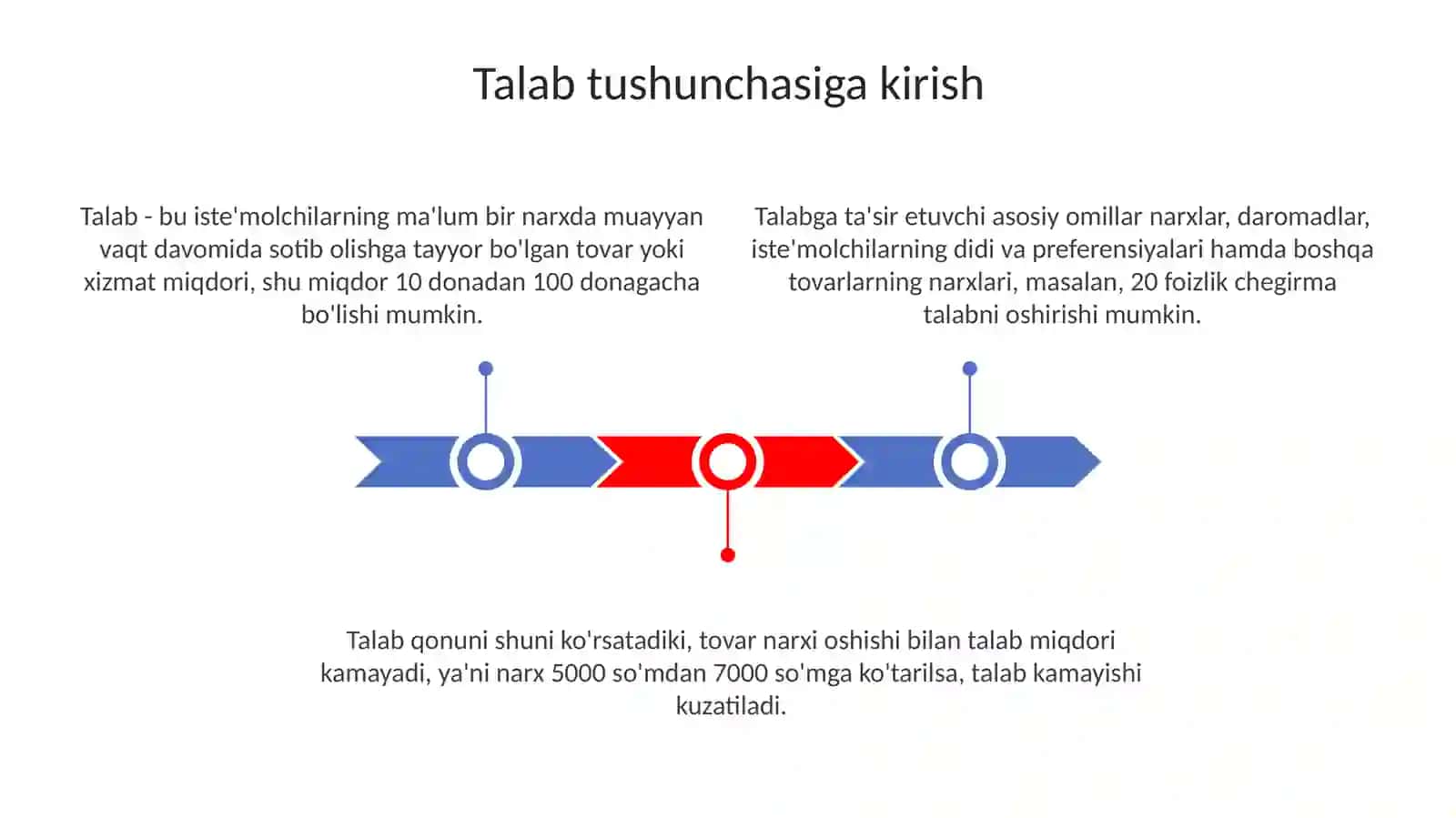 Talab tushunchasiga kirish

Talab - bu iste'molchilarning ma'lum bir narxda muayyan vaqt davomida sotib olishga tayyor bo'lgan tovar yoki xizmat miqdori, shu miqdor 10 donadan 100 donagacha bo'lishi mumkin.

Talabga ta'sir etuvchi asosiy omillar narxlar, daromadlar, iste'molchilarning didi va preferensiyalari hamda boshqa tovarlarning narxlari, masalan, 20 foizlik chegirma talabni oshirishi mumkin.

Talab qonuni shuni ko'rsatadiki, tovar narxi oshishi bilan talab miqdori kamayadi, ya'ni narx 5000 so'mdan 7000 so'mga ko'tarilsa, talab kamayishi kuzatiladi.